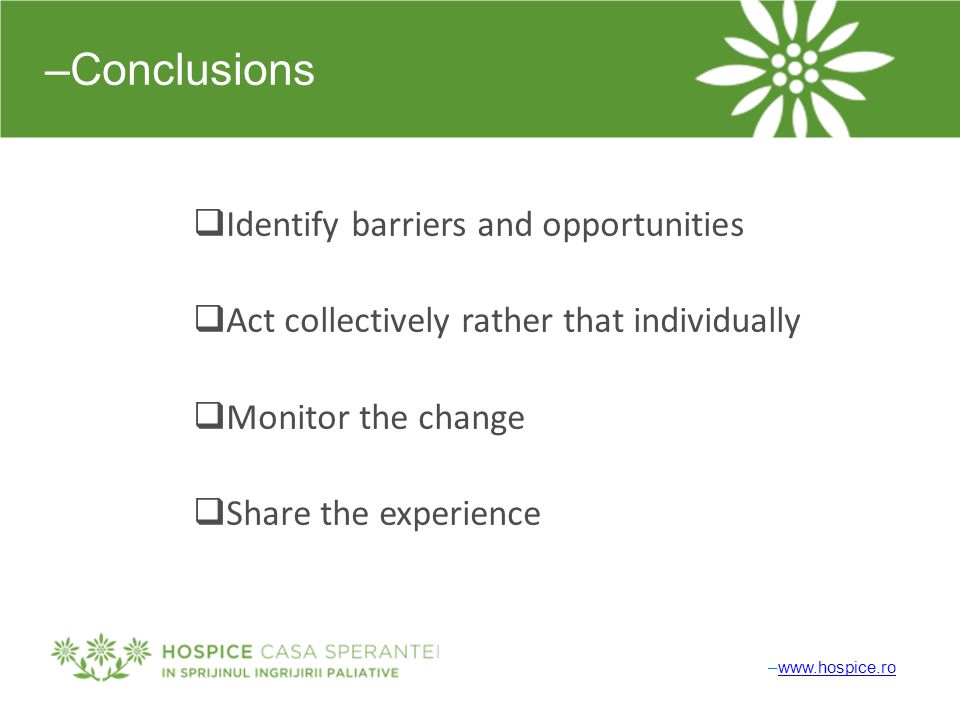 –Conclusions

❑Identify barriers and opportunities

❑Act collectively rather that individually

❑Monitor the change

❑Share the experience

HOSPICE CASA SPERANTEI
IN SPRIJINUL INGRIJIRII PALIATIVE

–www.hospice.ro